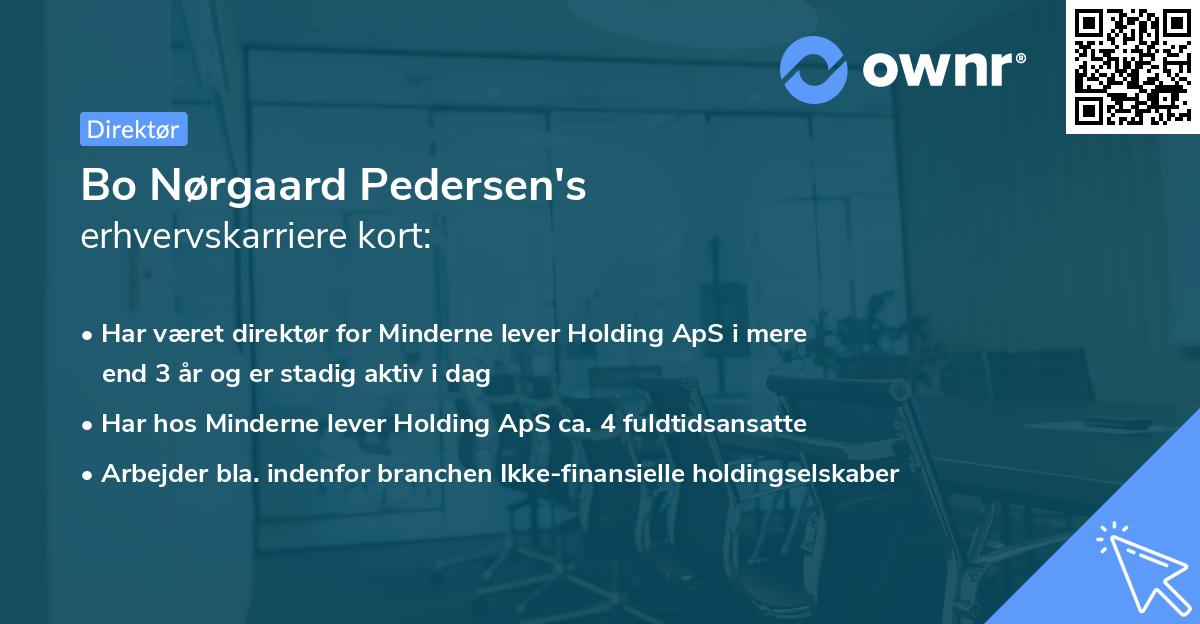 ownr®

Direktør

Bo Nørgaard Pedersen's
erhvervskarriere kort:

• Har været direktør for Minderne lever Holding ApS i mere end 3 år og er stadig aktiv i dag

• Har hos Minderne lever Holding ApS ca. 4 fuldtidsansatte

• Arbejder bla. indenfor branchen Ikke-finansielle holdingselskaber